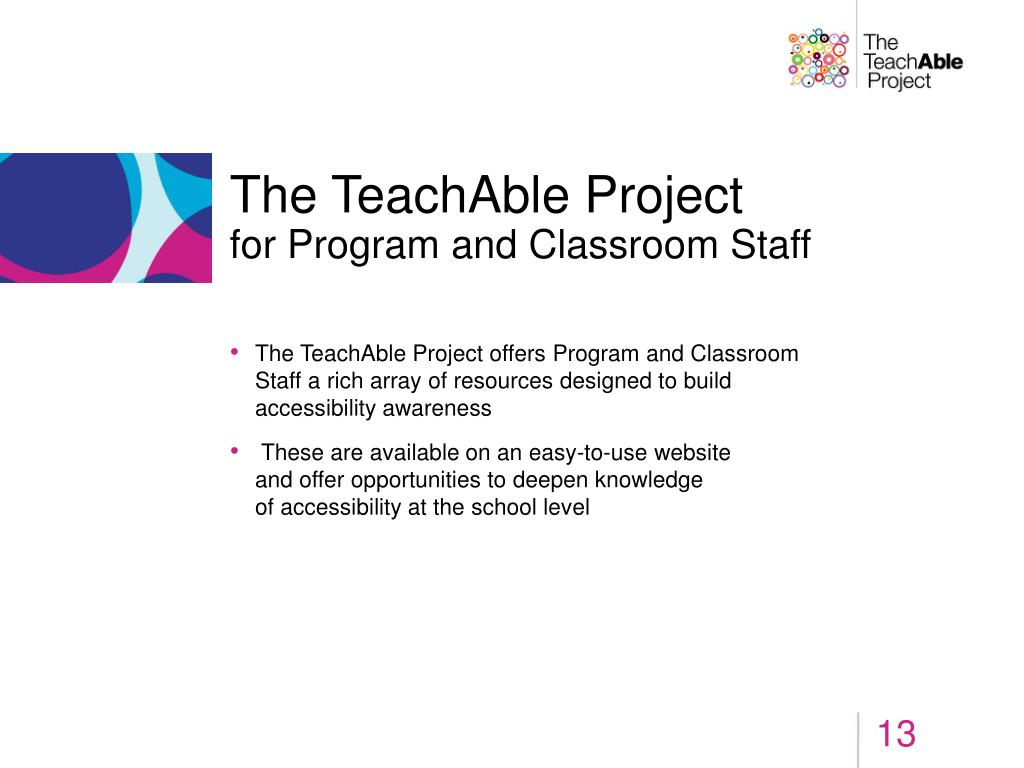 The TeachAble Project

The TeachAble Project
for Program and Classroom Staff

• The TeachAble Project offers Program and Classroom Staff a rich array of resources designed to build accessibility awareness

• These are available on an easy-to-use website and offer opportunities to deepen knowledge of accessibility at the school level

13